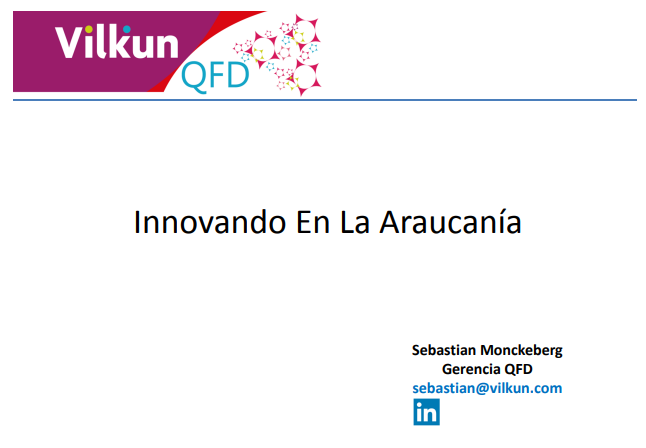 Vilkun
QFD

Innovando En La Araucanía

Sebastian Monckeberg
Gerencia QFD
sebastian@vilkun.com
in